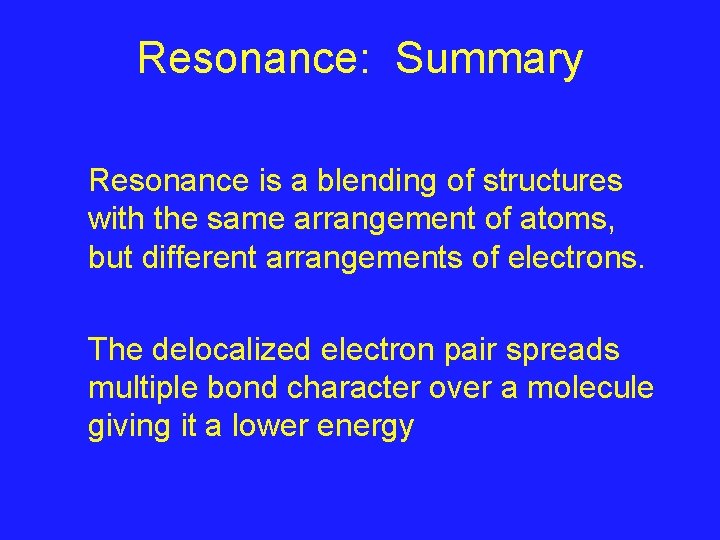 Resonance:  Summary

Resonance is a blending of structures with the same arrangement of atoms, but different arrangements of electrons.

The delocalized electron pair spreads multiple bond character over a molecule giving it a lower energy